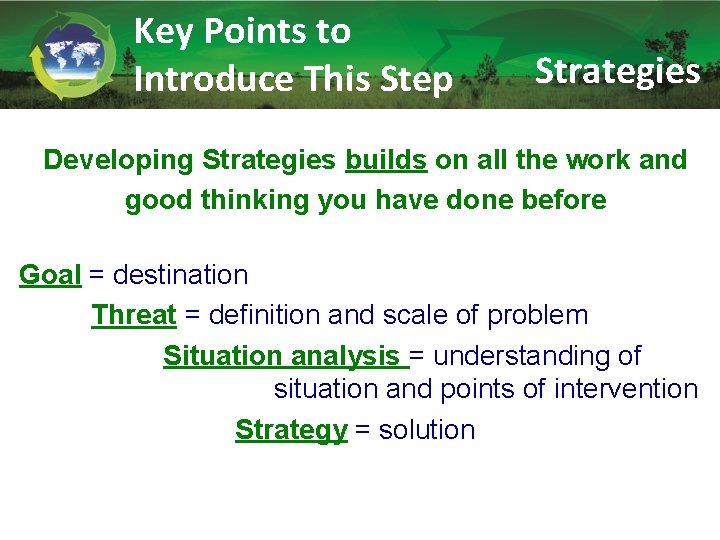 Key Points to Introduce This Step

Strategies

Developing Strategies builds on all the work and good thinking you have done before

Goal = destination

Threat = definition and scale of problem

Situation analysis = understanding of situation and points of intervention

Strategy = solution